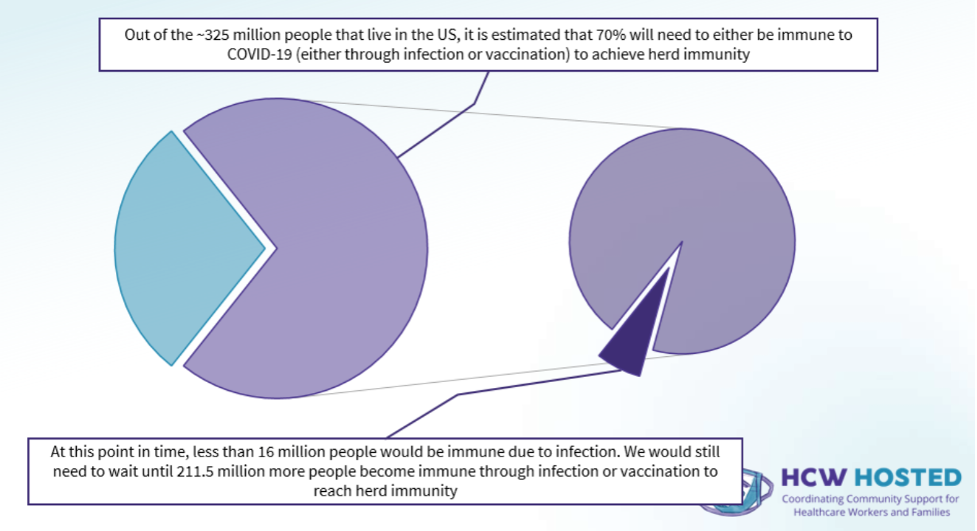 Out of the ~325 million people that live in the US, it is estimated that 70% will need to either be immune to COVID-19 (either through infection or vaccination) to achieve herd immunity

At this point in time, less than 16 million people would be immune due to infection. We would still need to wait until 211.5 million more people become immune through infection or vaccination to reach herd immunity

HCW HOSTED
Coordinating Community Support for Healthcare Workers and Families